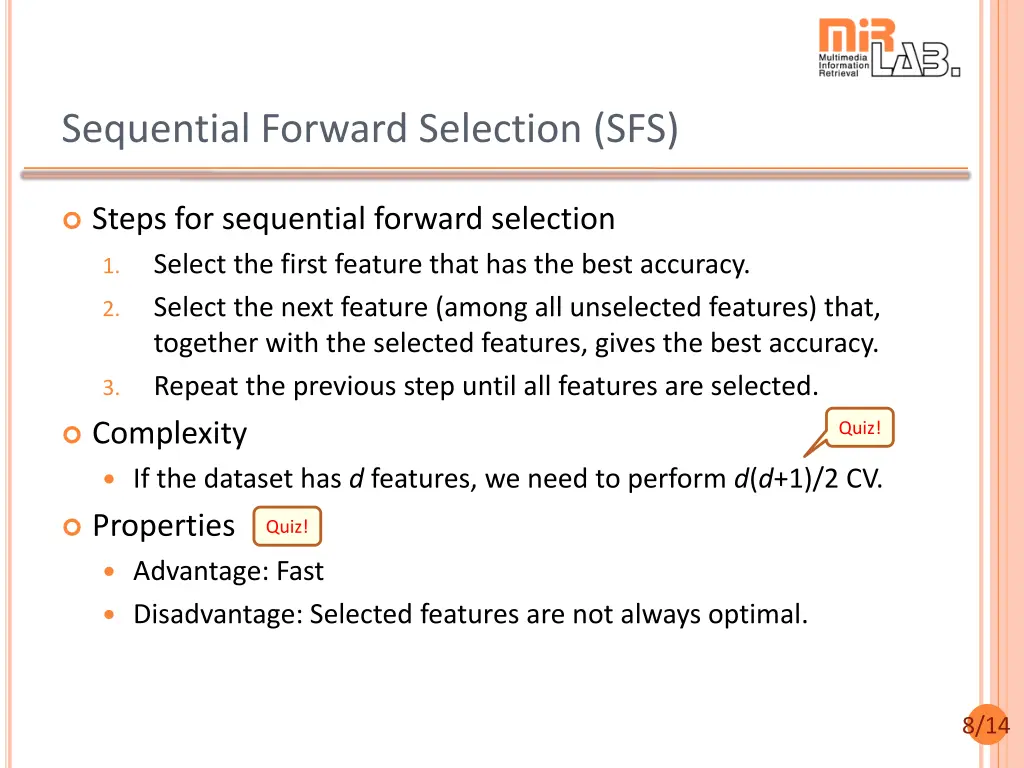 miR LAB. Multimedia Information Retrieval

Sequential Forward Selection (SFS)

Steps for sequential forward selection
1. Select the first feature that has the best accuracy.
2. Select the next feature (among all unselected features) that, together with the selected features, gives the best accuracy.
3. Repeat the previous step until all features are selected.

Complexity

Quiz!

If the dataset has $d$ features, we need to perform $d(d+1)/2$ CV.

Properties

Quiz!

Advantage: Fast
Disadvantage: Selected features are not always optimal.

8/14